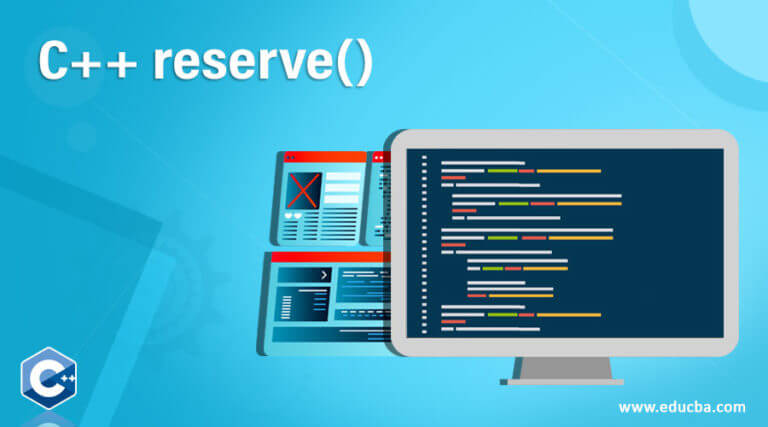 C++ reserve()

C++

www.educba.com